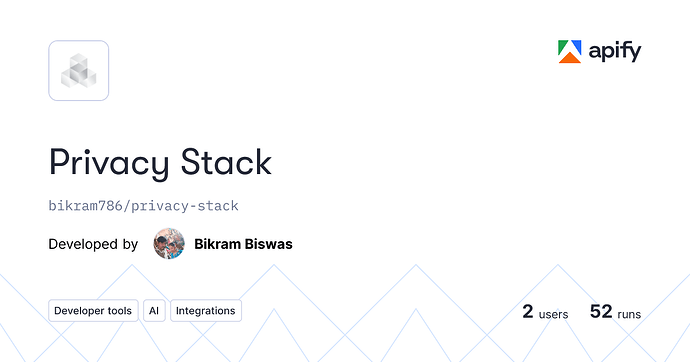 apify

Privacy Stack

bikram786/privacy-stack

Developed by Bikram Biswas

Developer tools
AI
Integrations

2 users 52 runs